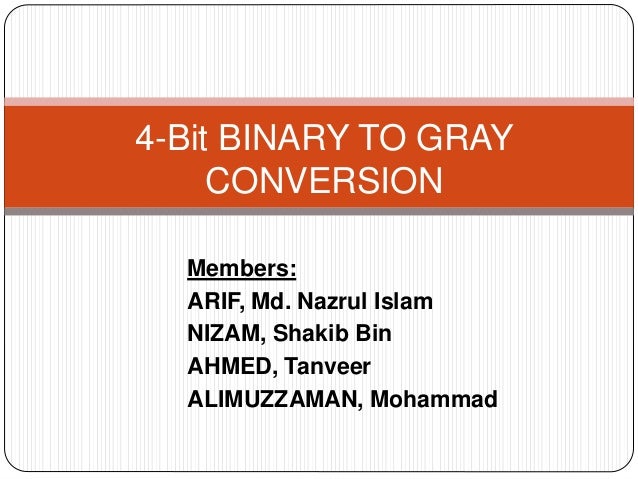 4-Bit BINARY TO GRAY CONVERSION

Members:
ARIF, Md. Nazrul Islam
NIZAM, Shakib Bin
AHMED, Tanveer
ALIMUZZAMAN, Mohammad